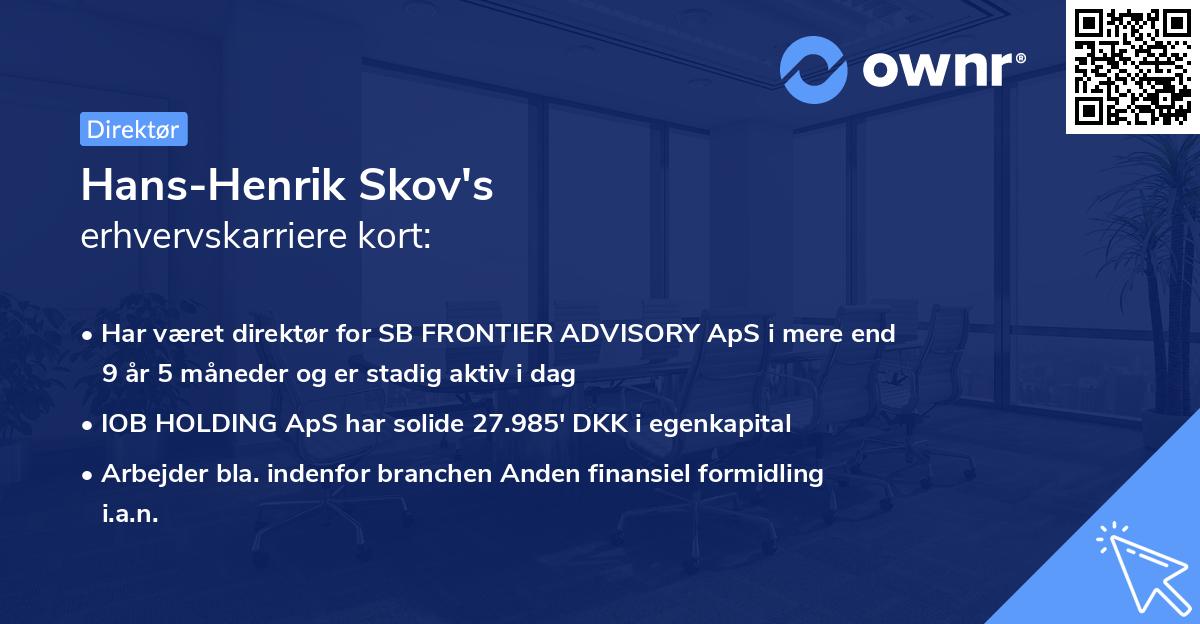 ownr®

Direktør

Hans-Henrik Skov's
erhvervskarriere kort:

• Har været direktør for SB FRONTIER ADVISORY ApS i mere end 9 år 5 måneder og er stadig aktiv i dag

• IOB HOLDING ApS har solide 27.985' DKK i egenkapital

• Arbejder bla. indenfor branchen Anden finansiel formidling i.a.n.